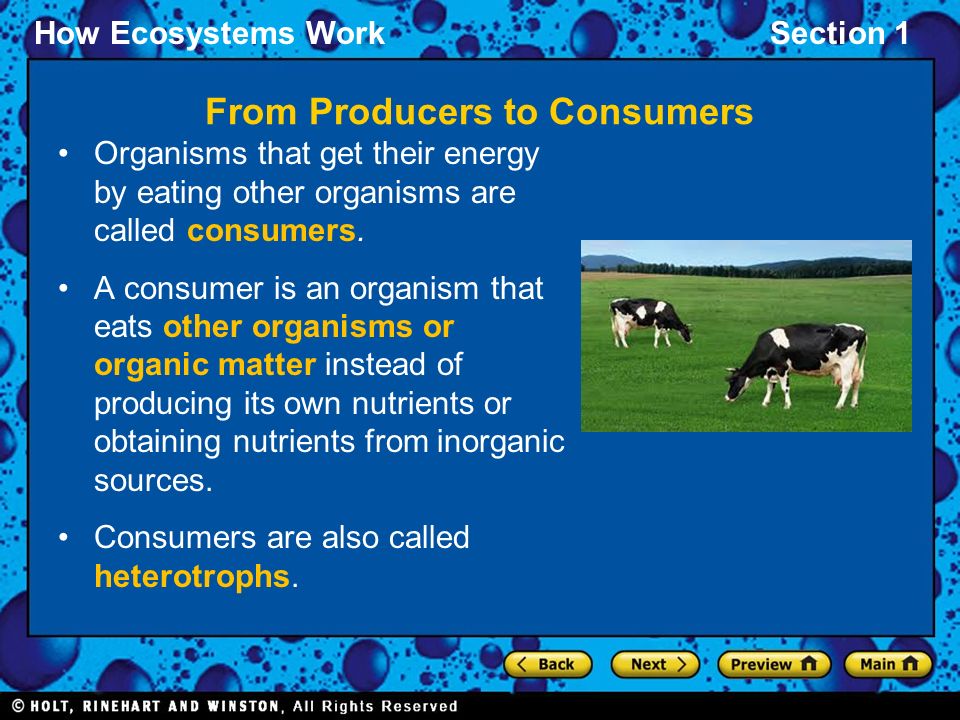 How Ecosystems Work

Section 1

From Producers to Consumers

• Organisms that get their energy by eating other organisms are called consumers.

• A consumer is an organism that eats other organisms or organic matter instead of producing its own nutrients or obtaining nutrients from inorganic sources.

• Consumers are also called heterotrophs.

Back Next Preview Main

© HOLT, RINEHART AND WINSTON, All Rights Reserved